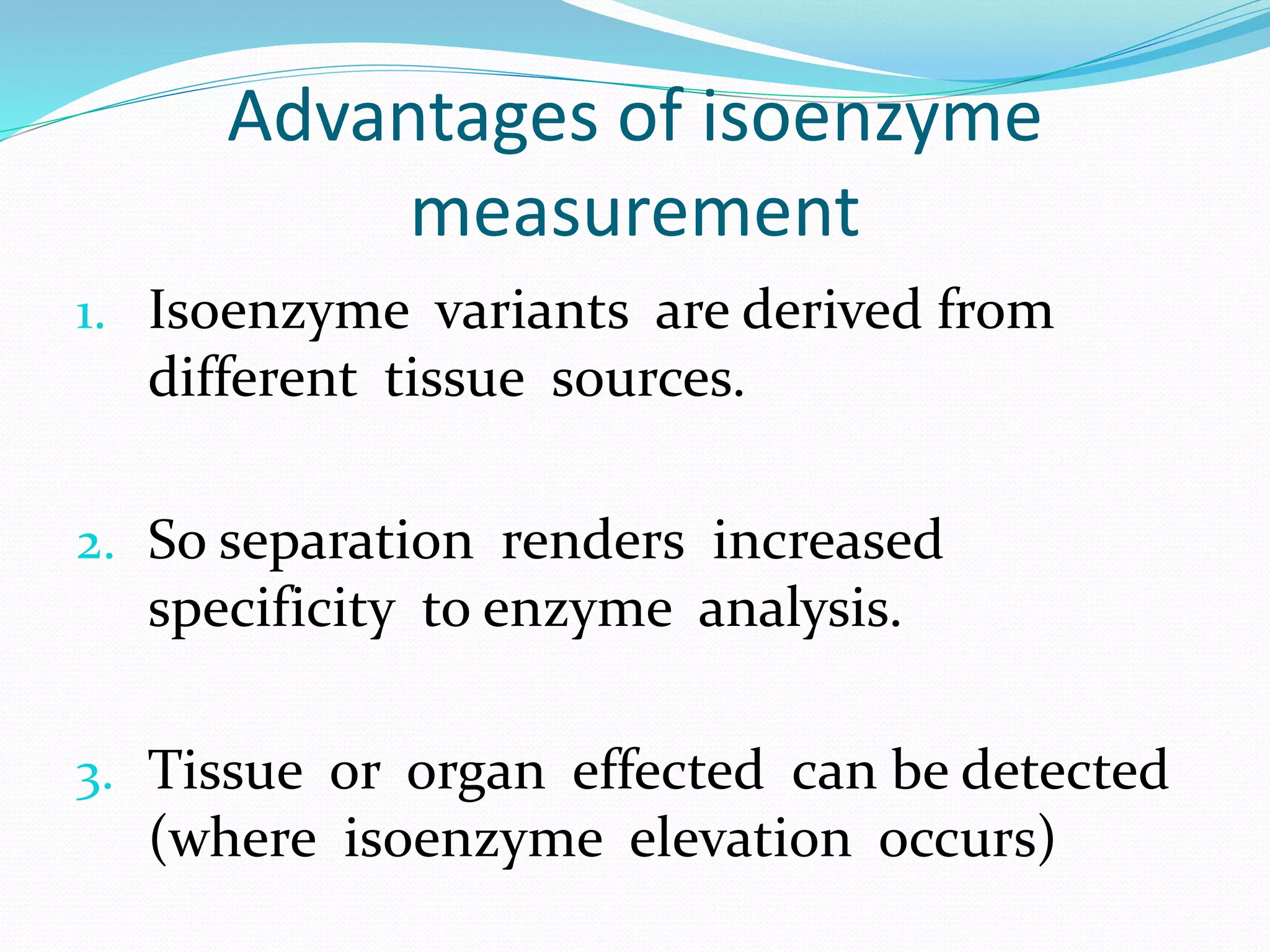 Advantages of isoenzyme measurement

1. Isoenzyme variants are derived from different tissue sources.

2. So separation renders increased specificity to enzyme analysis.

3. Tissue or organ effected can be detected (where isoenzyme elevation occurs)